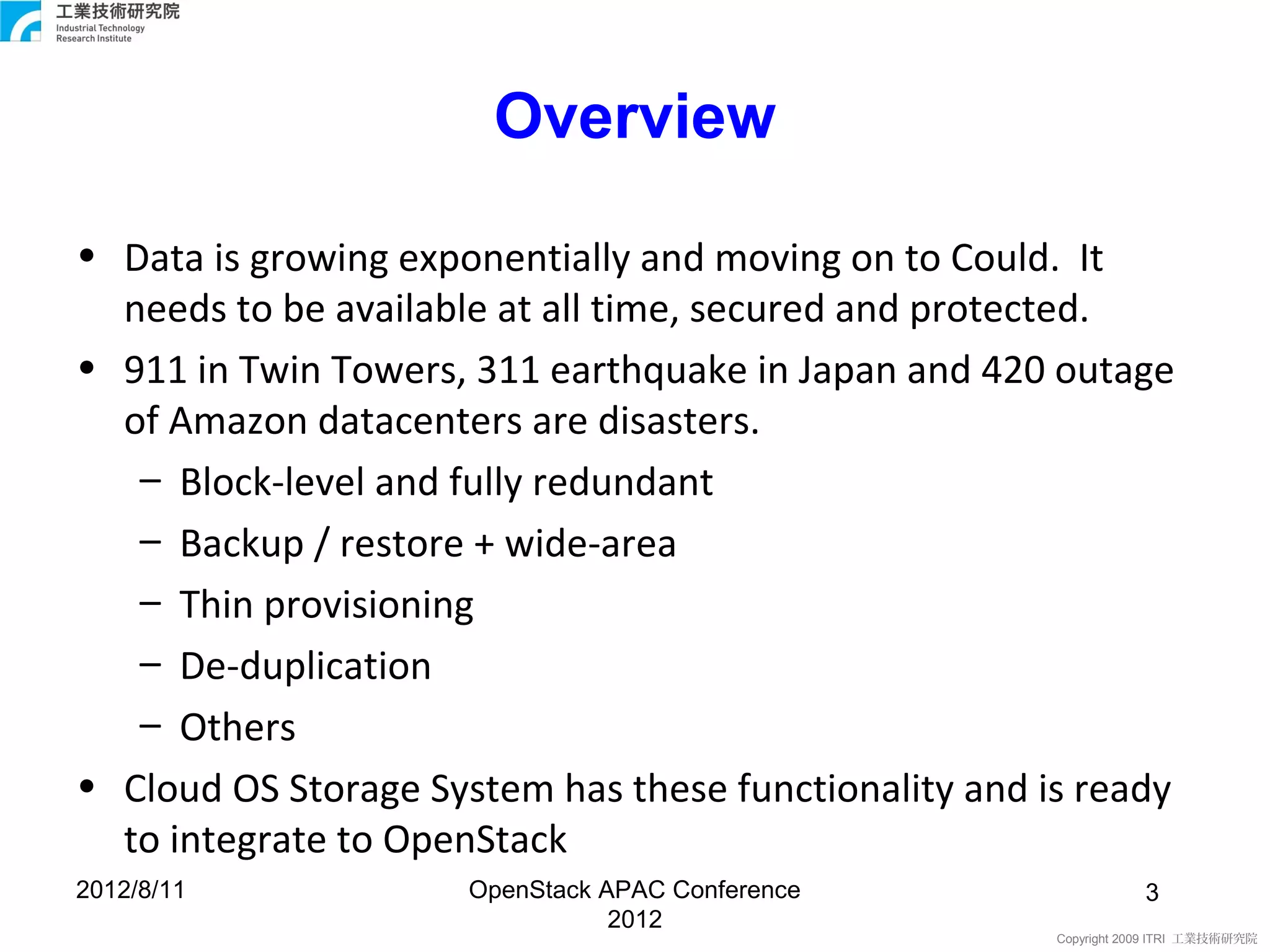 工業技術研究院
Industrial Technology
Research Institute

Overview

• Data is growing exponentially and moving on to Could. It needs to be available at all time, secured and protected.
• 911 in Twin Towers, 311 earthquake in Japan and 420 outage of Amazon datacenters are disasters.
– Block-level and fully redundant
– Backup / restore + wide-area
– Thin provisioning
– De-duplication
– Others
• Cloud OS Storage System has these functionality and is ready to integrate to OpenStack

2012/8/11

OpenStack APAC Conference 2012

3

Copyright 2009 ITRI 工業技術研究院